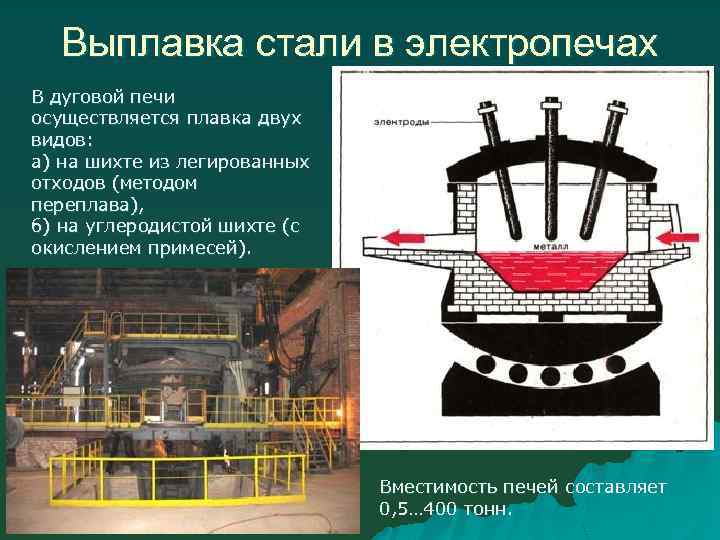 Выплавка стали в электропечах

В дуговой печи осуществляется плавка двух видов:
а) на шихте из легированных отходов (методом переплава),
б) на углеродистой шихте (с окислением примесей).

электроды

металл

Вместимость печей составляет 0,5…400 тонн.